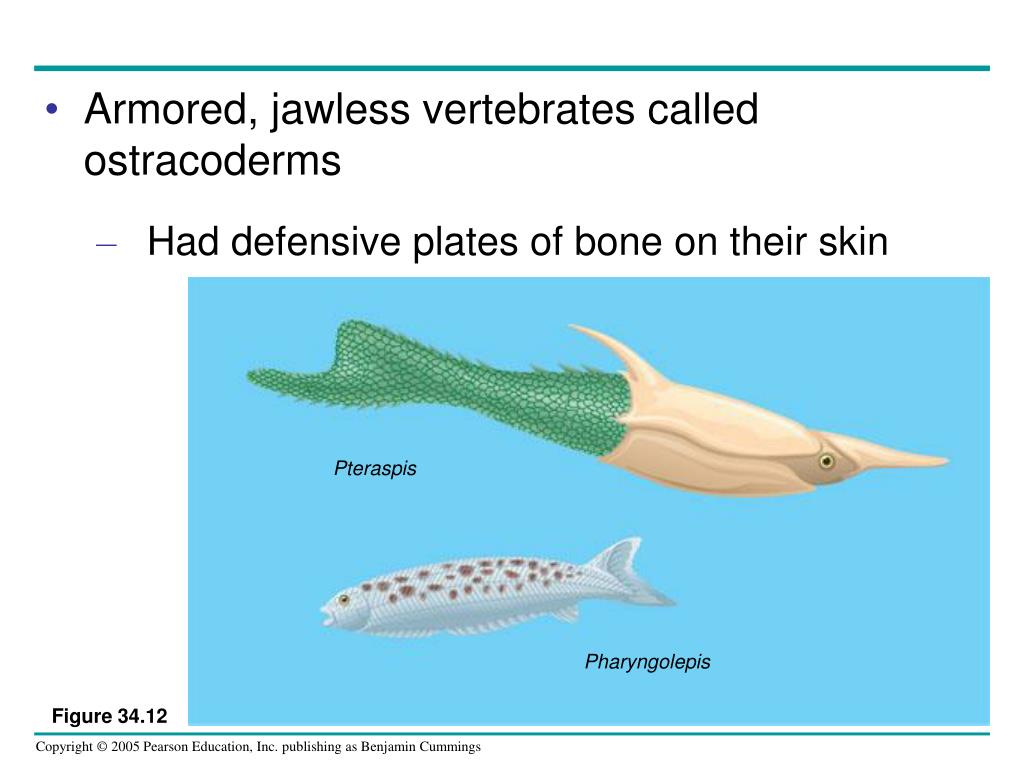 • Armored, jawless vertebrates called ostracoderms

– Had defensive plates of bone on their skin

Pteraspis

Pharyngolepis

Figure 34.12

Copyright © 2005 Pearson Education, Inc. publishing as Benjamin Cummings